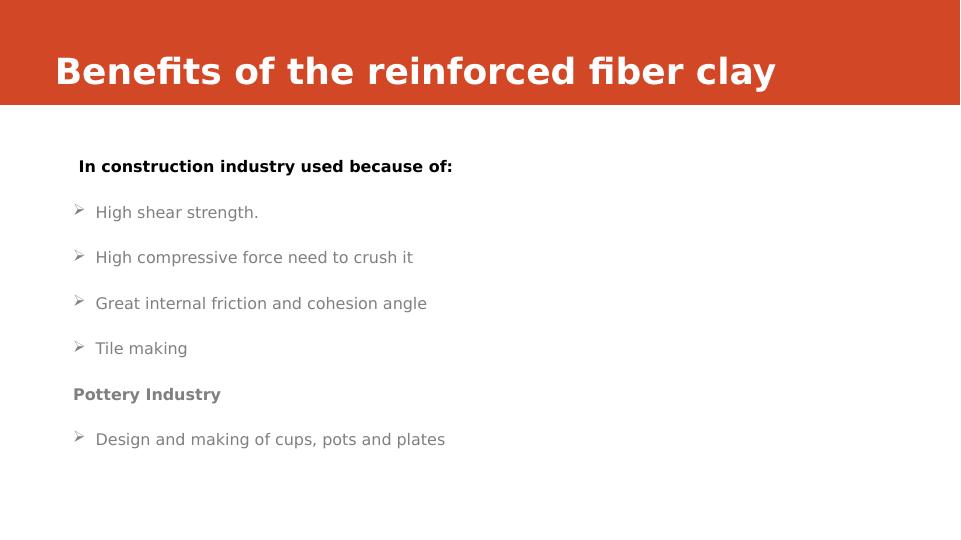 Benefits of the reinforced fiber clay

In construction industry used because of:

➢ High shear strength.

➢ High compressive force need to crush it

➢ Great internal friction and cohesion angle

➢ Tile making

Pottery Industry

➢ Design and making of cups, pots and plates